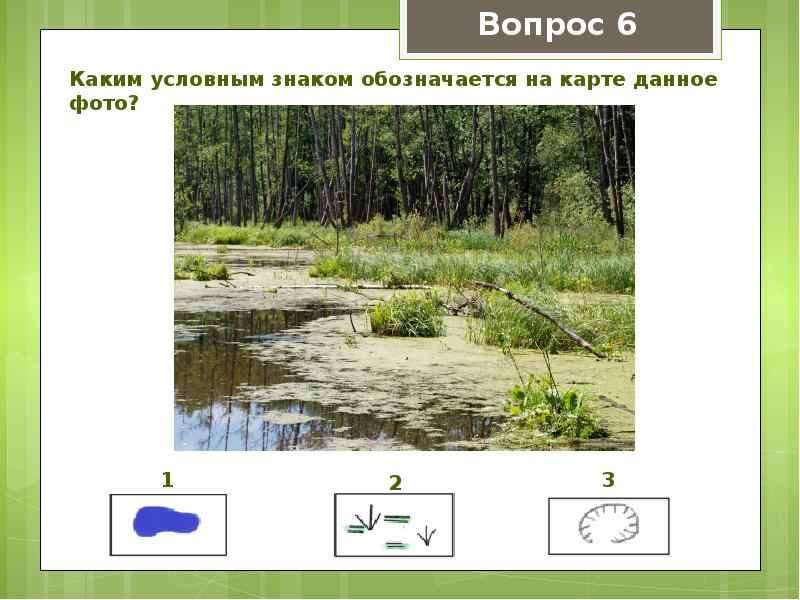 Вопрос 6

Каким условным знаком обозначается на карте данное фото?

1

2

3